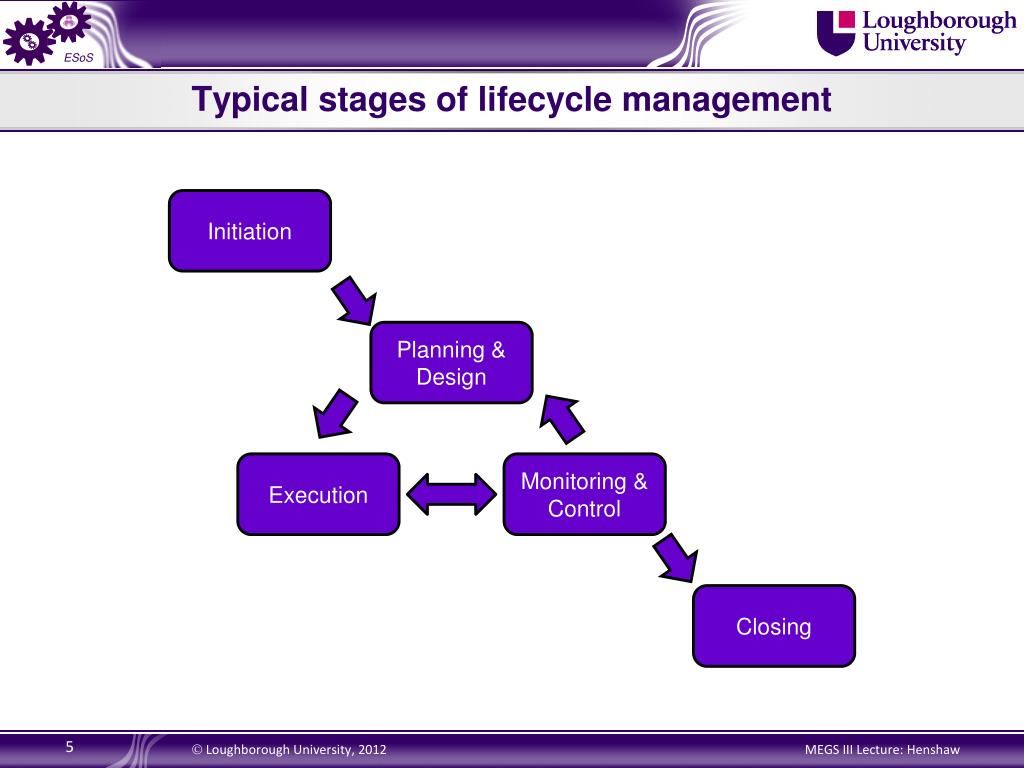 ESoS

Loughborough University

Typical stages of lifecycle management

Initiation

Planning & Design

Execution

Monitoring & Control

Closing

5

© Loughborough University, 2012

MEGS III Lecture: Henshaw